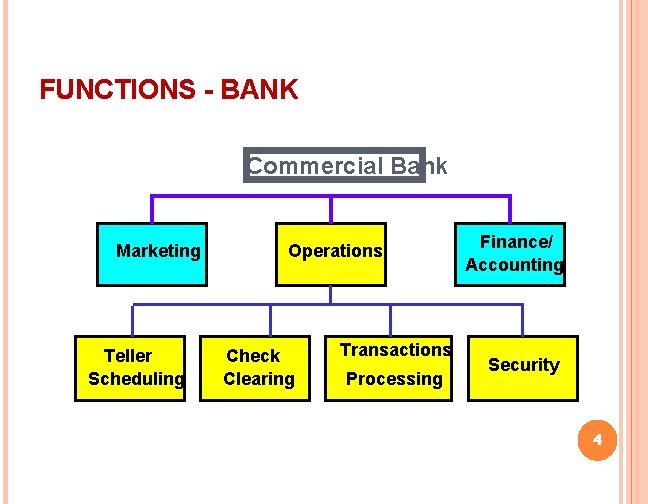 FUNCTIONS - BANK

Commercial Bank

Marketing

Operations

Finance/ Accounting

Teller Scheduling

Check Clearing

Transactions Processing

Security

4